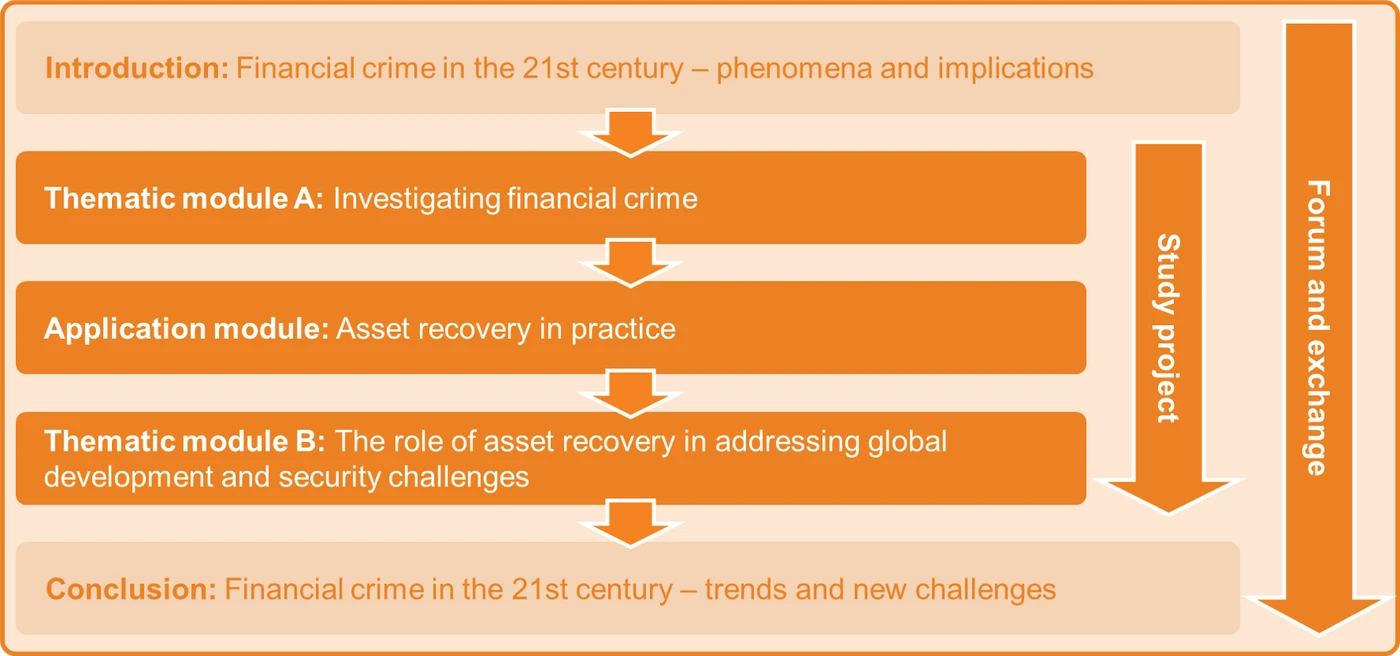 Introduction: Financial crime in the 21st century – phenomena and implications

Thematic module A: Investigating financial crime

Application module: Asset recovery in practice

Thematic module B: The role of asset recovery in addressing global development and security challenges

Conclusion: Financial crime in the 21st century – trends and new challenges

Study project

Forum and exchange